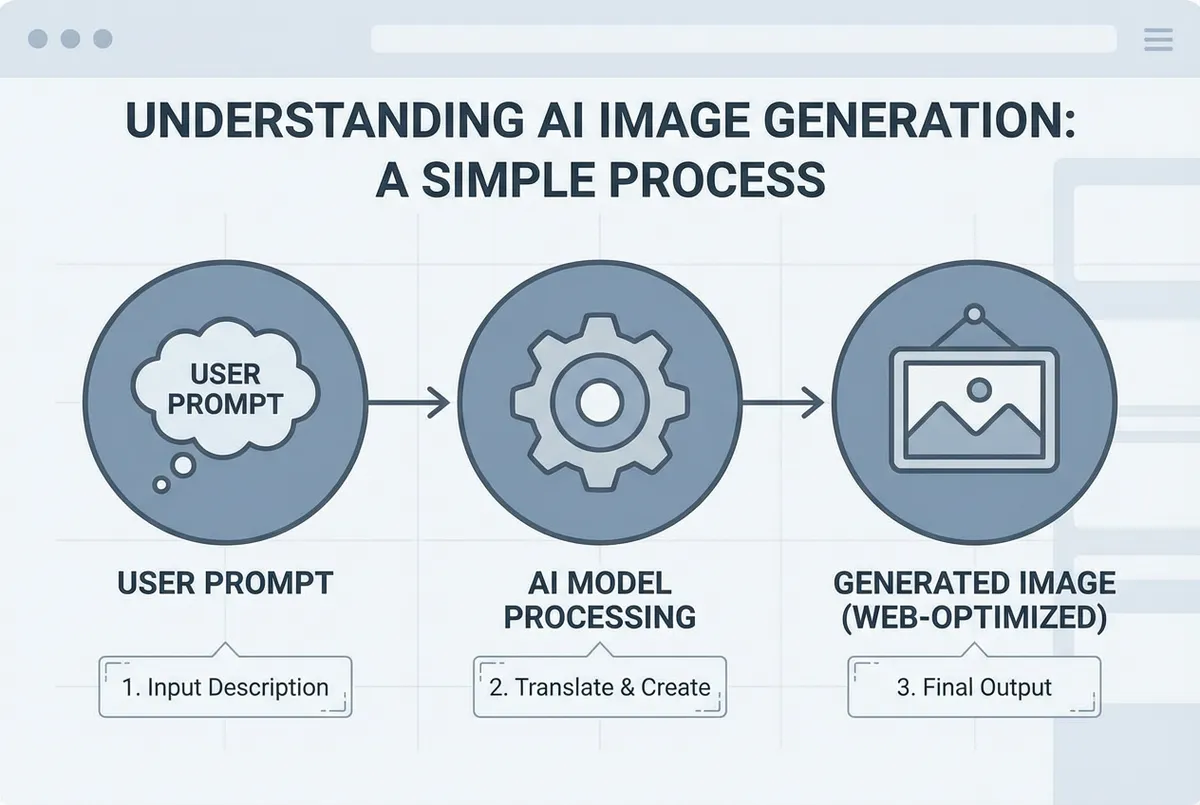 UNDERSTANDING AI IMAGE GENERATION: A SIMPLE PROCESS

USER PROMPT

USER PROMPT

1. Input Description

AI MODEL PROCESSING

2. Translate & Create

GENERATED IMAGE (WEB-OPTIMIZED)

3. Final Output